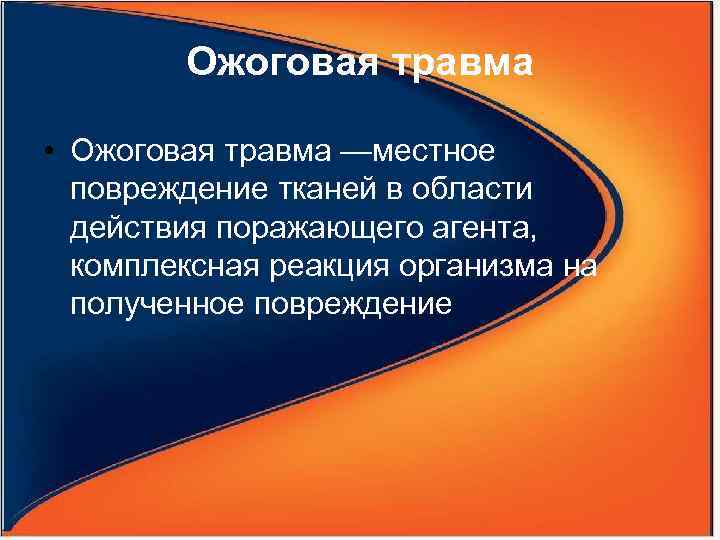 Ожоговая травма

• Ожоговая травма —местное повреждение тканей в области действия поражающего агента, комплексная реакция организма на полученное повреждение